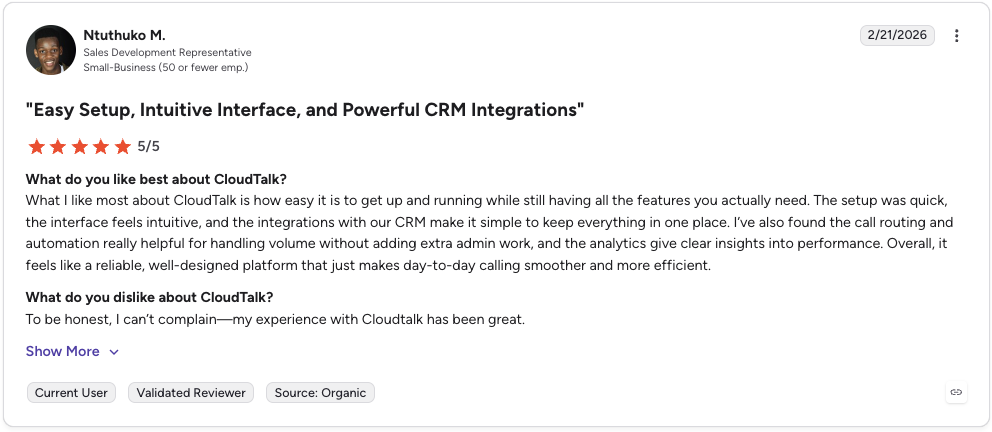 Ntuthuko M.
Sales Development Representative
Small-Business (50 or fewer emp.)

2/21/2026

"Easy Setup, Intuitive Interface, and Powerful CRM Integrations"

5/5

What do you like best about CloudTalk?
What I like most about CloudTalk is how easy it is to get up and running while still having all the features you actually need. The setup was quick, the interface feels intuitive, and the integrations with our CRM make it simple to keep everything in one place. I've also found the call routing and automation really helpful for handling volume without adding extra admin work, and the analytics give clear insights into performance. Overall, it feels like a reliable, well-designed platform that just makes day-to-day calling smoother and more efficient.

What do you dislike about CloudTalk?
To be honest, I can't complain—my experience with Cloudtalk has been great.

Show More

Current User
Validated Reviewer
Source: Organic